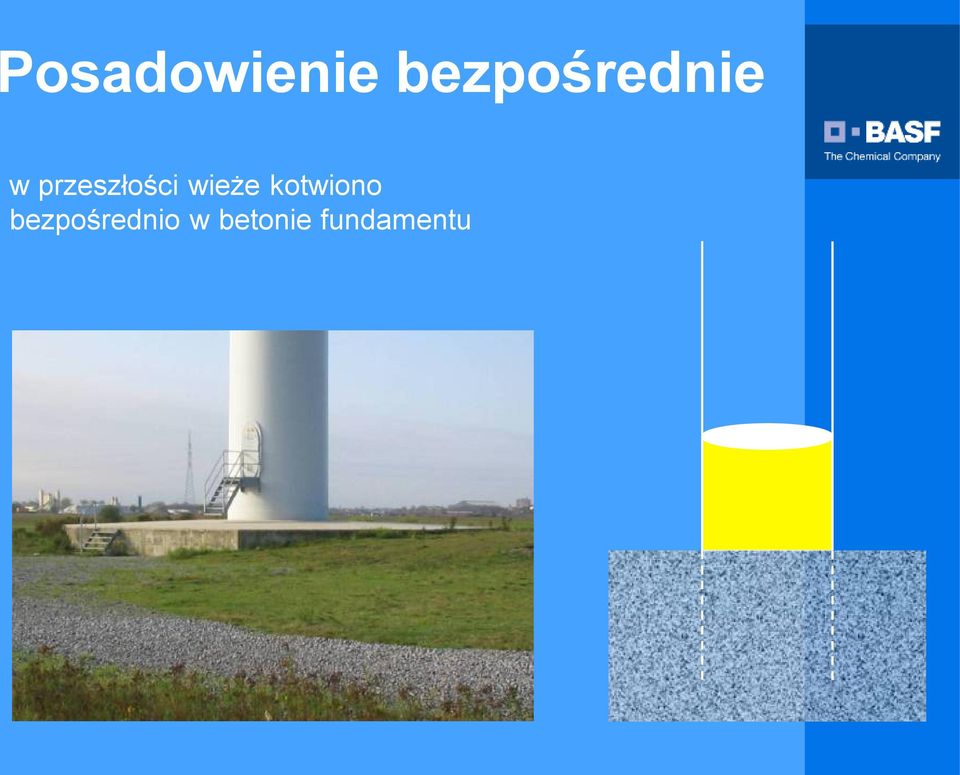 Posadowienie bezpośrednie

BASF
The Chemical Company

w przeszłości wieże kotwiono bezpośrednio w betonie fundamentu